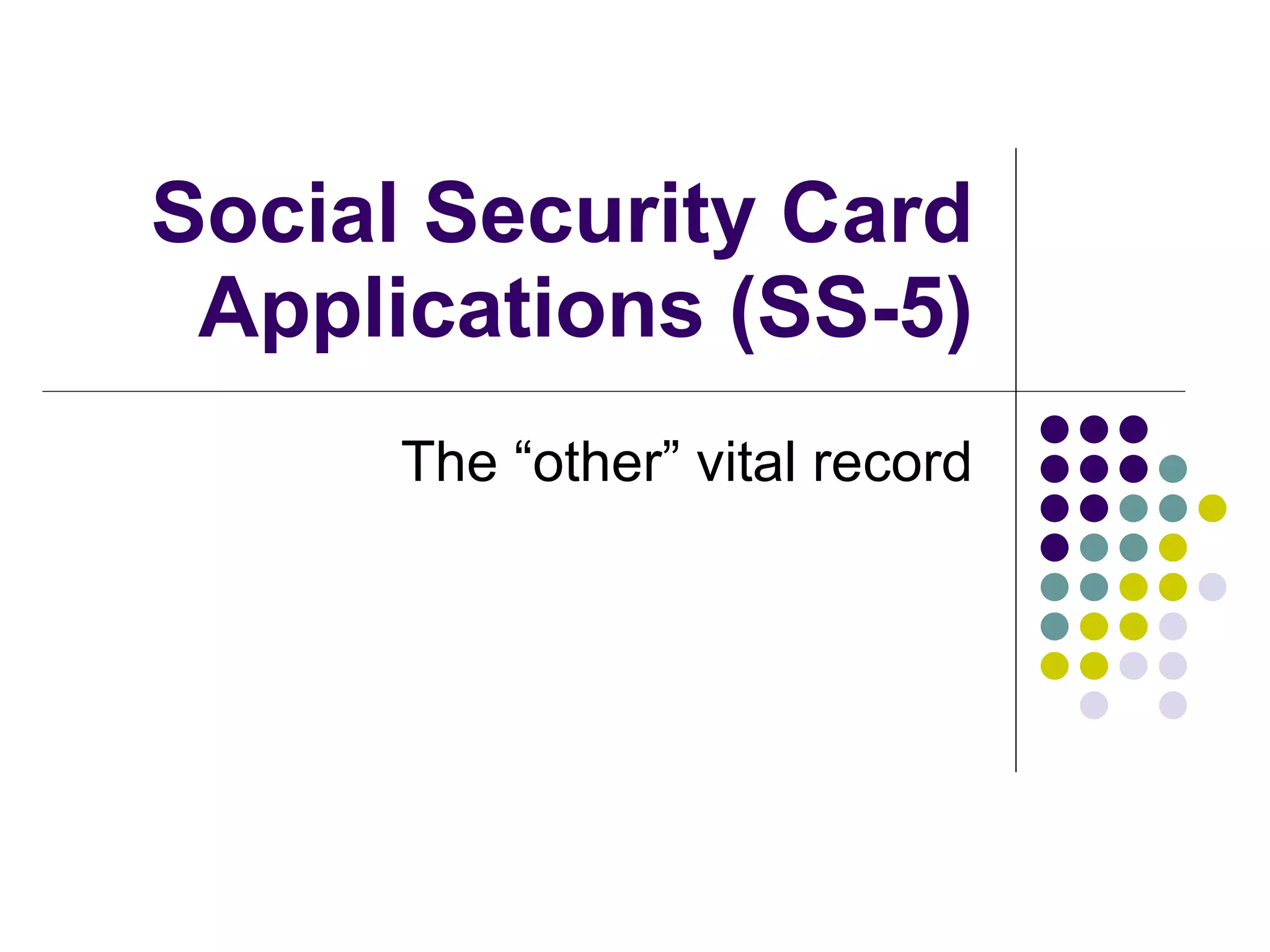 Social Security Card Applications (SS-5)

The “other” vital record